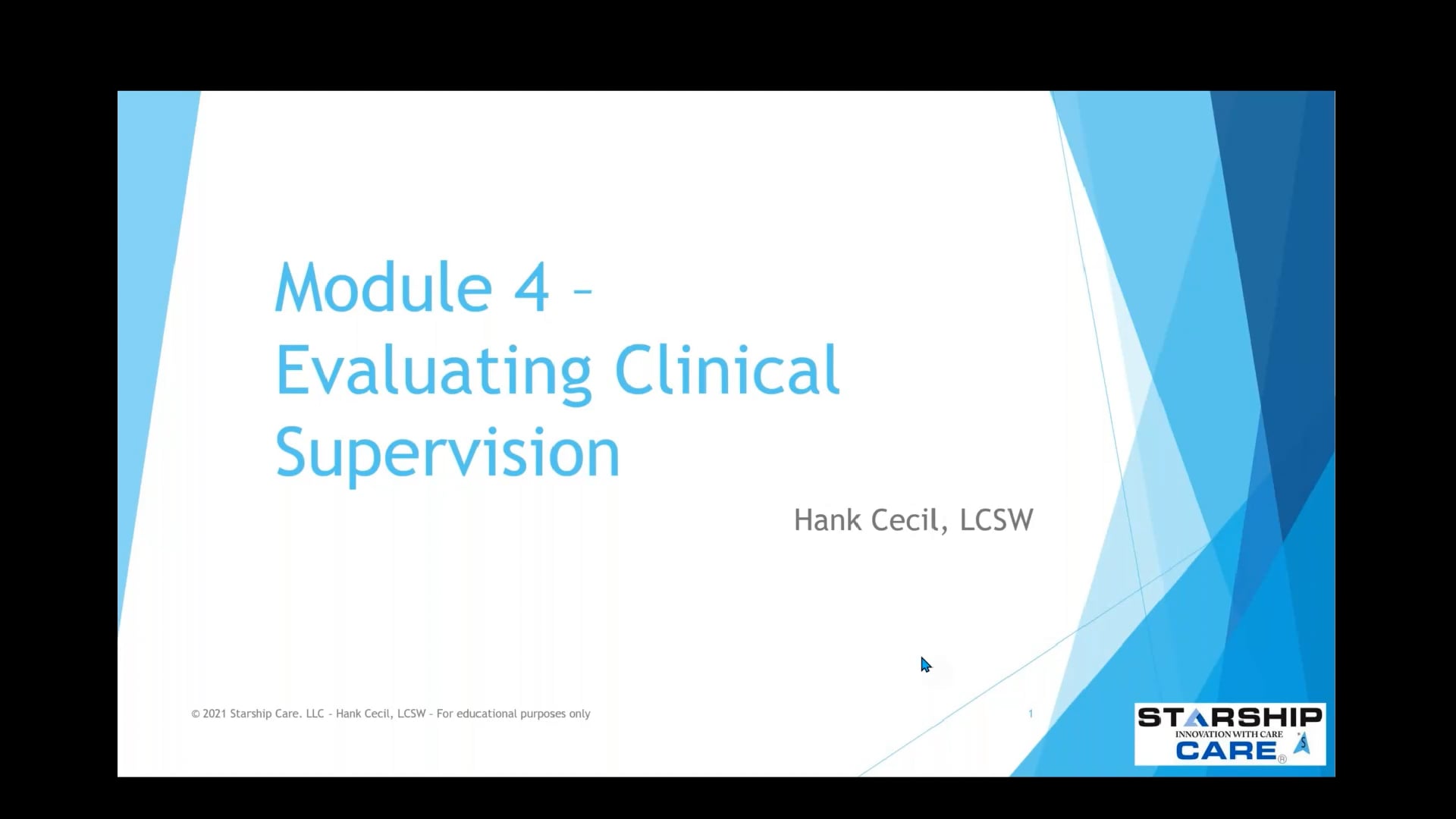 Module 4 – Evaluating Clinical Supervision

Hank Cecil, LCSW

© 2021 Starship Care. LLC - Hank Cecil, LCSW - For educational purposes only

1

STARSHIP
INNOVATION WITH CARE
CARE®